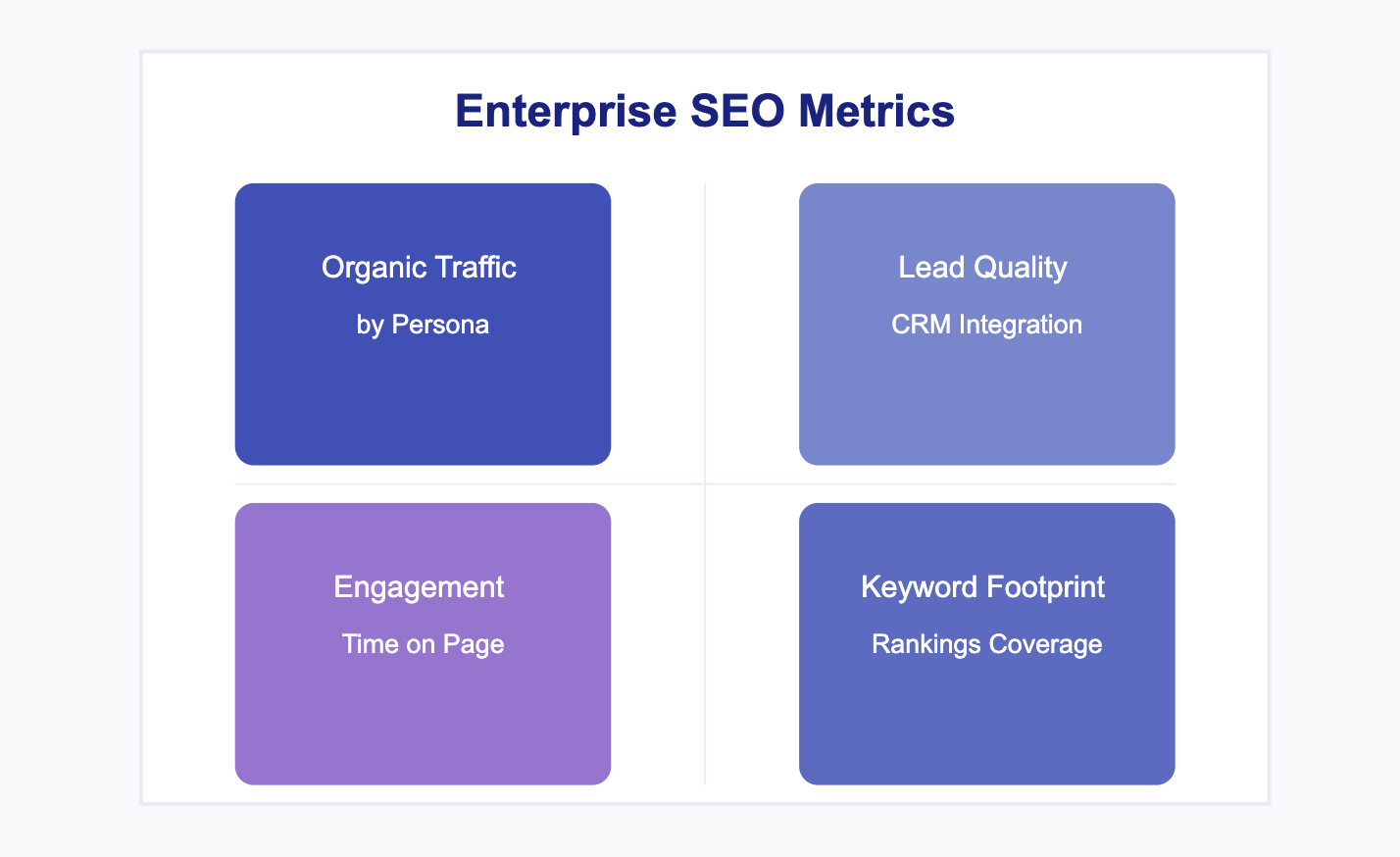 Enterprise SEO Metrics

Organic Traffic

by Persona

Lead Quality

CRM Integration

Engagement

Time on Page

Keyword Footprint

Rankings Coverage